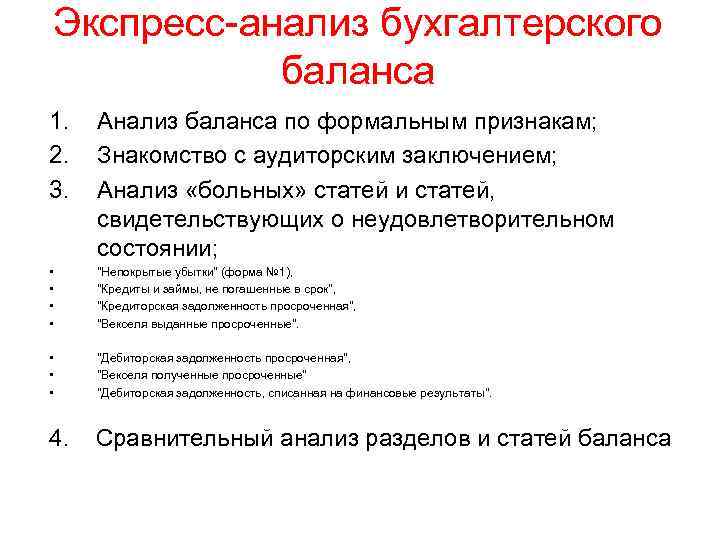 Экспресс-анализ бухгалтерского баланса

1. Анализ баланса по формальным признакам;
2. Знакомство с аудиторским заключением;
3. Анализ «больных» статей и статей, свидетельствующих о неудовлетворительном состоянии;

• "Непокрытые убытки" (форма №1),
• "Кредиты и займы, не погашенные в срок",
• "Кредиторская задолженность просроченная",
• "Векселя выданные просроченные".

• "Дебиторская задолженность просроченная",
• "Векселя полученные просроченные"
• "Дебиторская задолженность, списанная на финансовые результаты".

4. Сравнительный анализ разделов и статей баланса